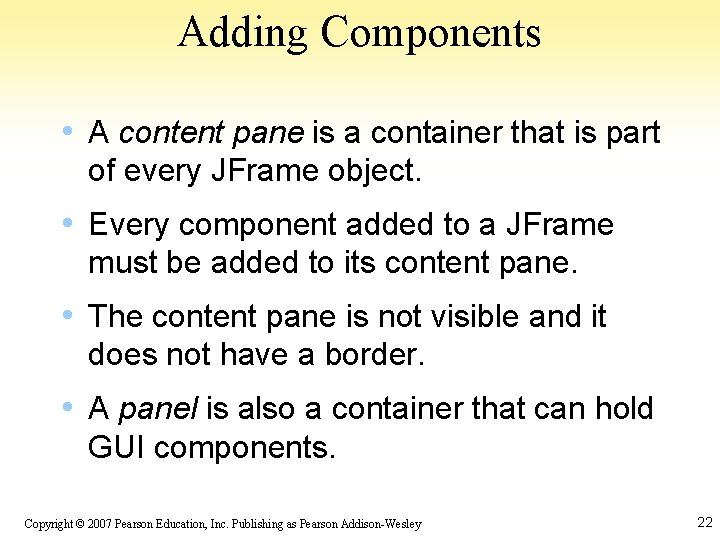 Adding Components

• A content pane is a container that is part of every JFrame object.

• Every component added to a JFrame must be added to its content pane.

• The content pane is not visible and it does not have a border.

• A panel is also a container that can hold GUI components.

Copyright © 2007 Pearson Education, Inc. Publishing as Pearson Addison-Wesley

22